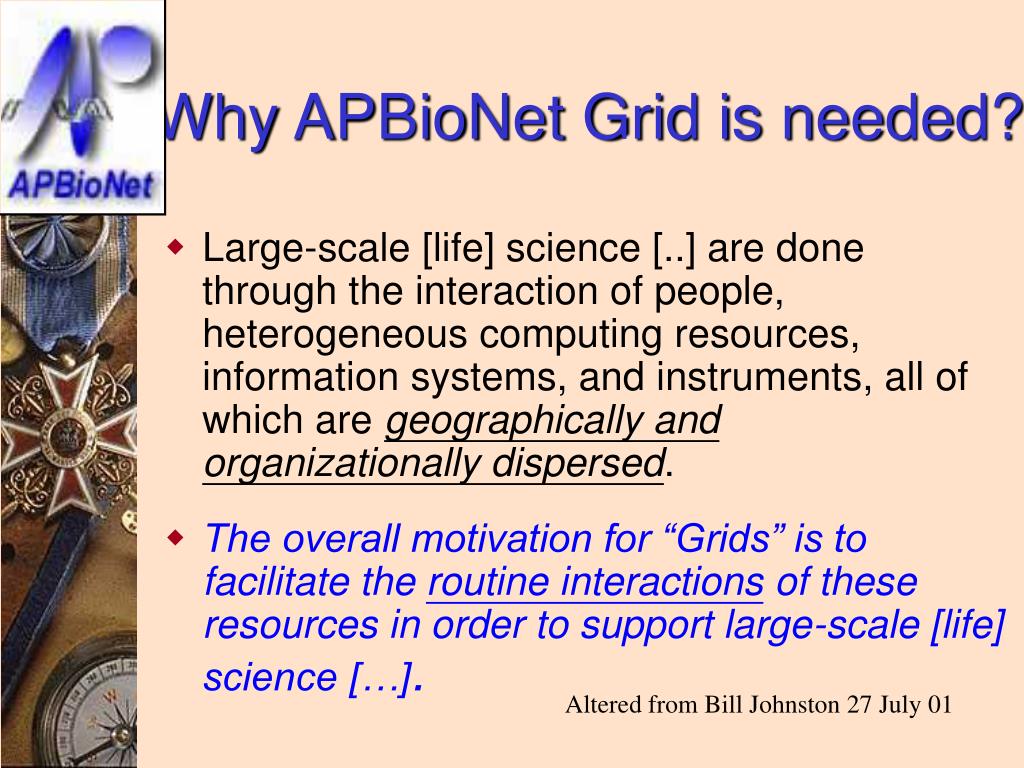 APBioNet

Why APBioNet Grid is needed?

Large-scale [life] science [..] are done through the interaction of people, heterogeneous computing resources, information systems, and instruments, all of which are geographically and organizationally dispersed.

The overall motivation for “Grids” is to facilitate the routine interactions of these resources in order to support large-scale [life] science […].

Altered from Bill Johnston 27 July 01